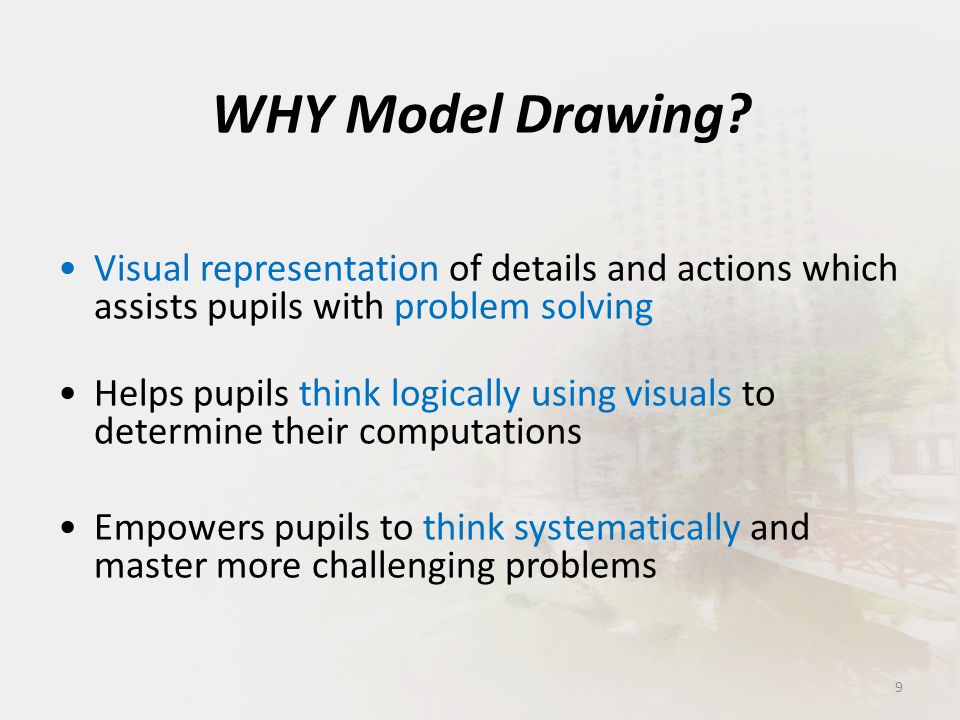 WHY Model Drawing?

• Visual representation of details and actions which assists pupils with problem solving

• Helps pupils think logically using visuals to determine their computations

• Empowers pupils to think systematically and master more challenging problems

9